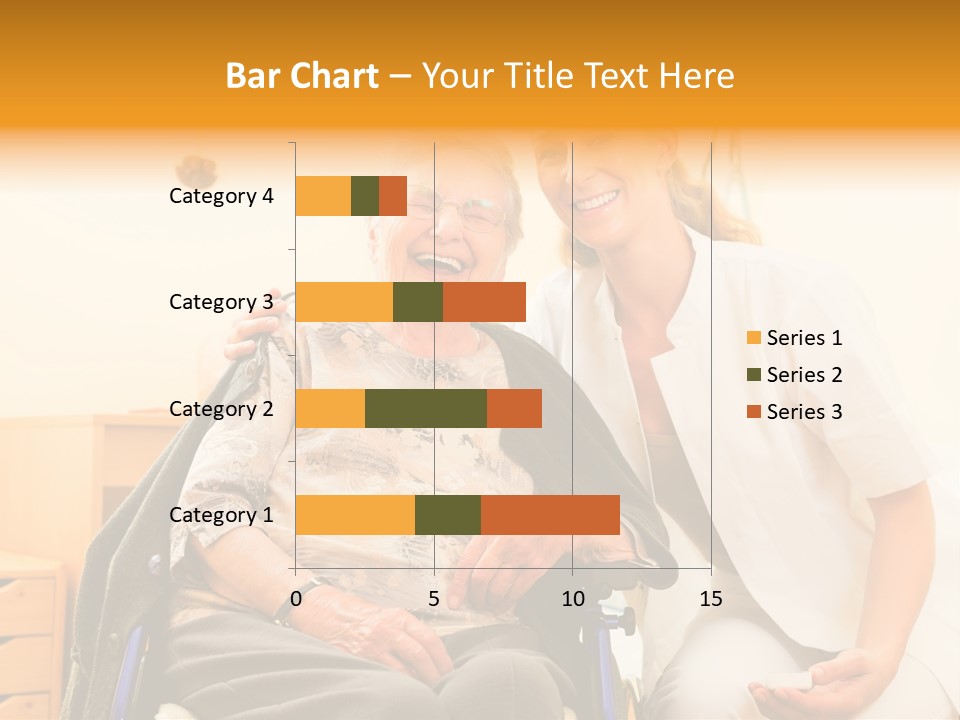 Bar Chart – Your Title Text Here

Category 4
Category 3
Category 2
Category 1

0
5
10
15

Series 1
Series 2
Series 3